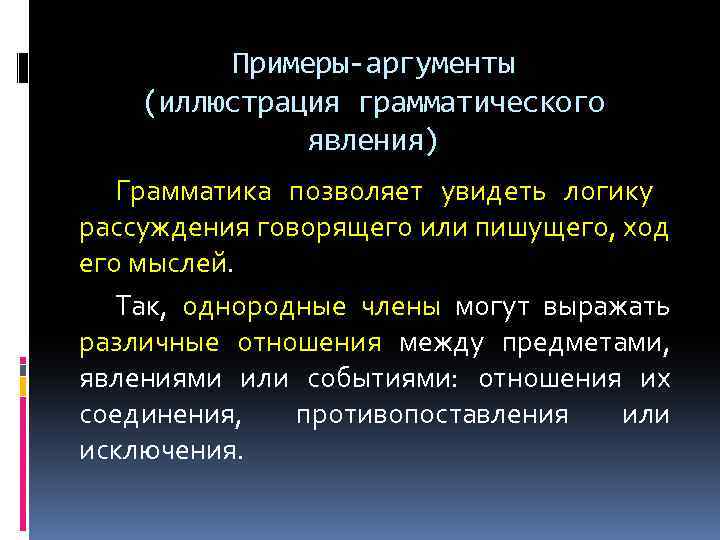 Примеры-аргументы (иллюстрация грамматического явления)

Грамматика позволяет увидеть логику рассуждения говорящего или пишущего, ход его мыслей.

Так, однородные члены могут выражать различные отношения между предметами, явлениями или событиями: отношения их соединения, противопоставления или исключения.